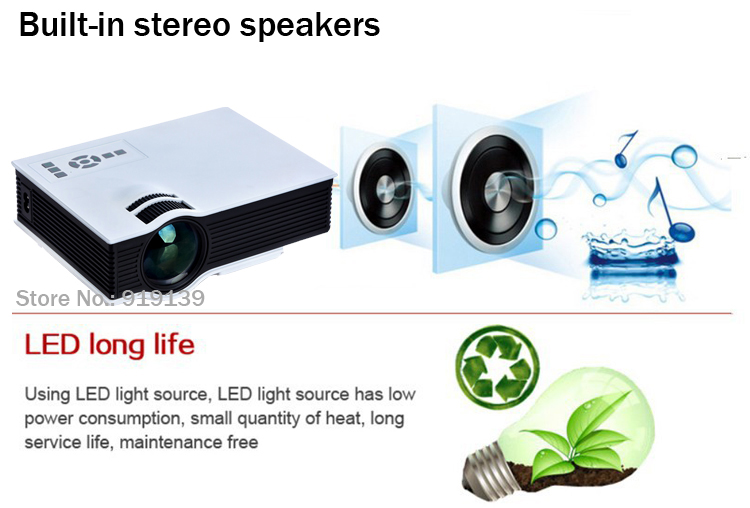 Built-in stereo speakers

Store No.: 919139

LED long life

Using LED light source, LED light source has low power consumption, small quantity of heat, long service life, maintenance free